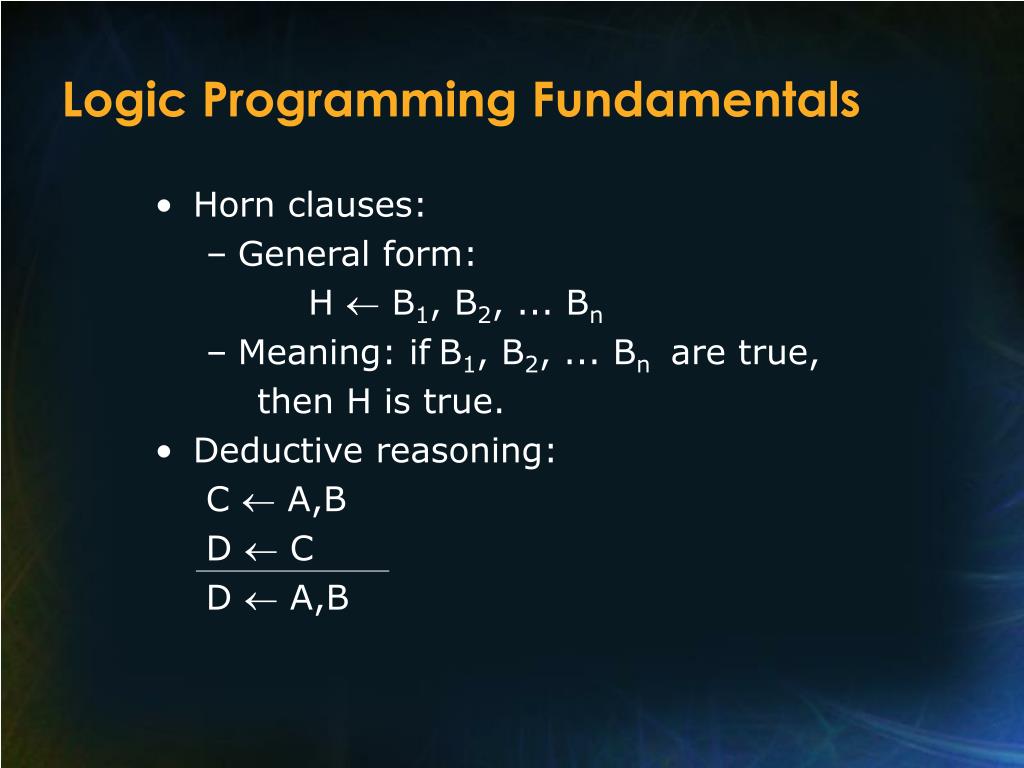 Logic Programming Fundamentals

• Horn clauses:
– General form:
$H \leftarrow B_1, B_2, ... B_n$
– Meaning: if $B_1, B_2, ... B_n$ are true, then H is true.
• Deductive reasoning:
$C \leftarrow A,B$
$D \leftarrow C$
$D \leftarrow A,B$